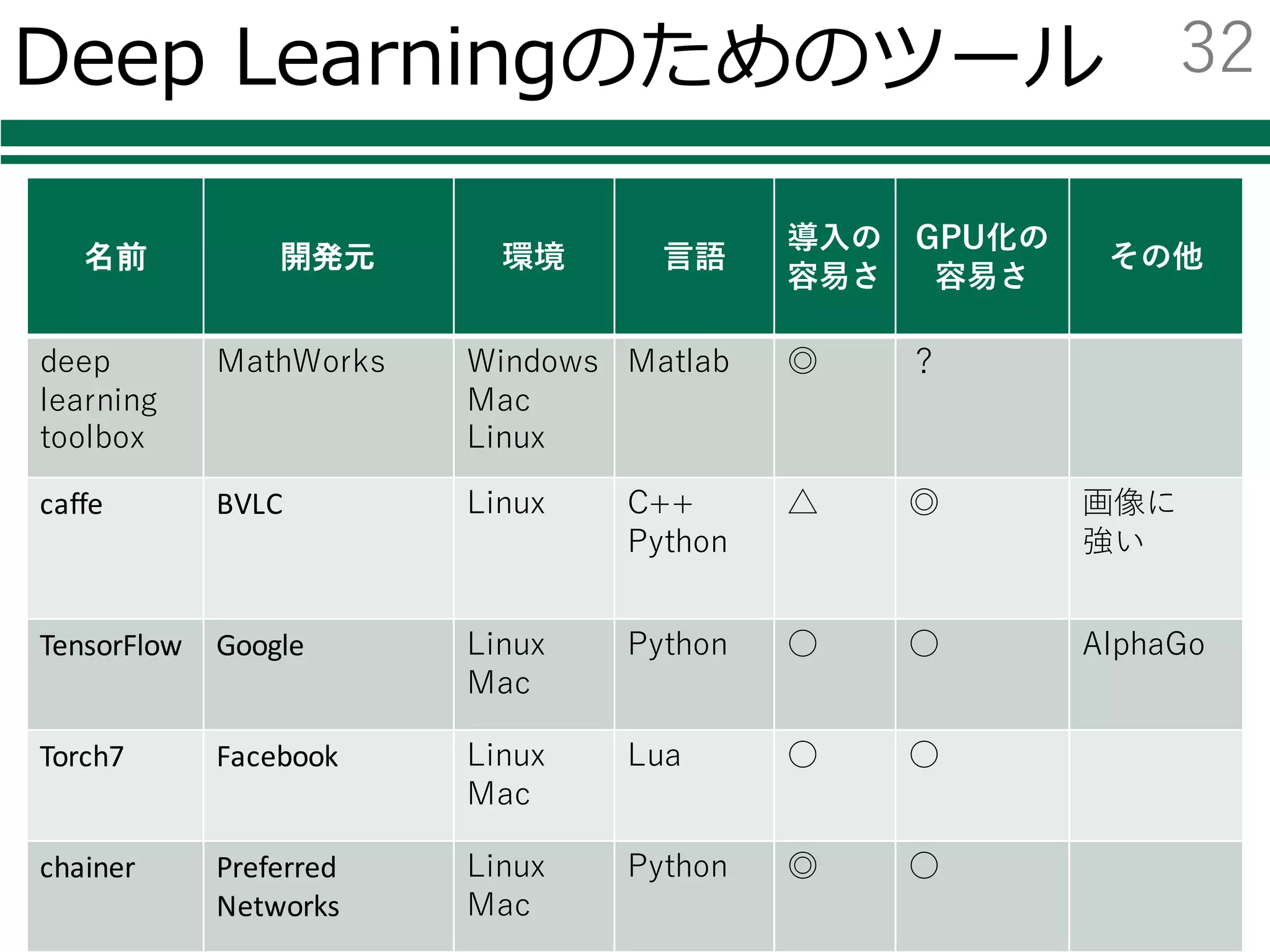 Deep Learningのためのツール

32

| 名前 | 開発元 | 環境 | 言語 | 導入の容易さ | GPU化の容易さ | その他 |
|---|---|---|---|---|---|---|
| deep learning toolbox | MathWorks | Windows Mac Linux | Matlab | ◎ | ? | |
| caffe | BVLC | Linux | C++ Python | △ | ◎ | 画像に強い |
| TensorFlow | Google | Linux Mac | Python | ○ | ○ | AlphaGo |
| Torch7 | Facebook | Linux Mac | Lua | ○ | ○ | |
| chainer | Preferred Networks | Linux Mac | Python | ◎ | ○ | |